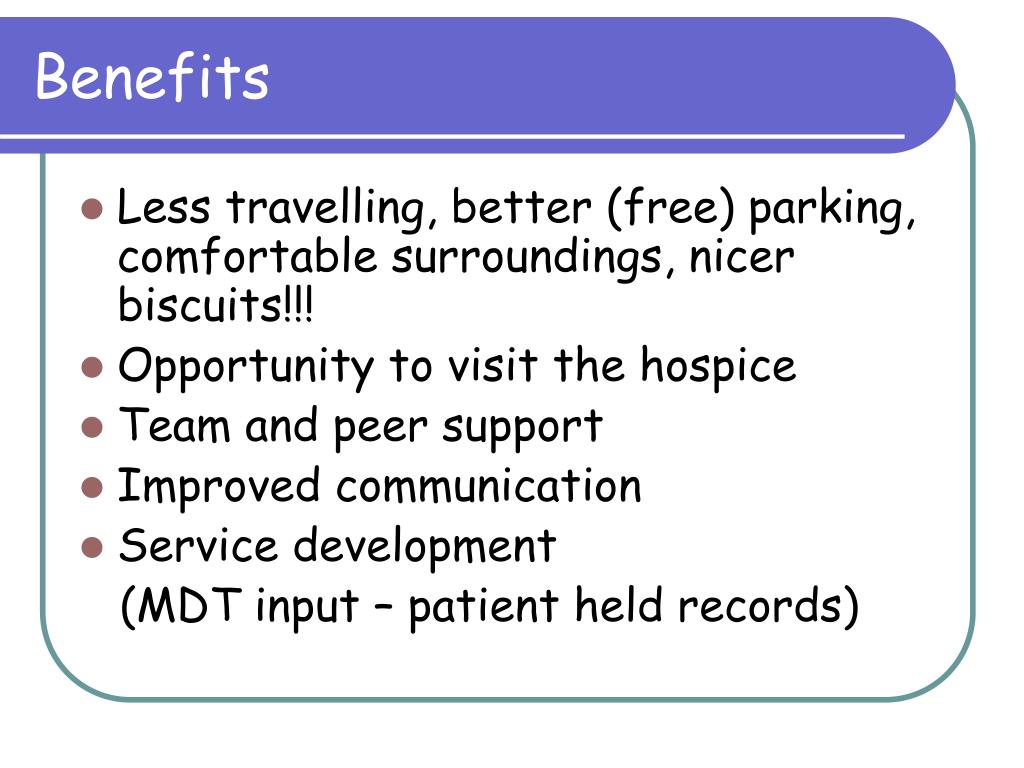 Benefits

- Less travelling, better (free) parking, comfortable surroundings, nicer biscuits!!!
- Opportunity to visit the hospice
- Team and peer support
- Improved communication
- Service development
(MDT input – patient held records)